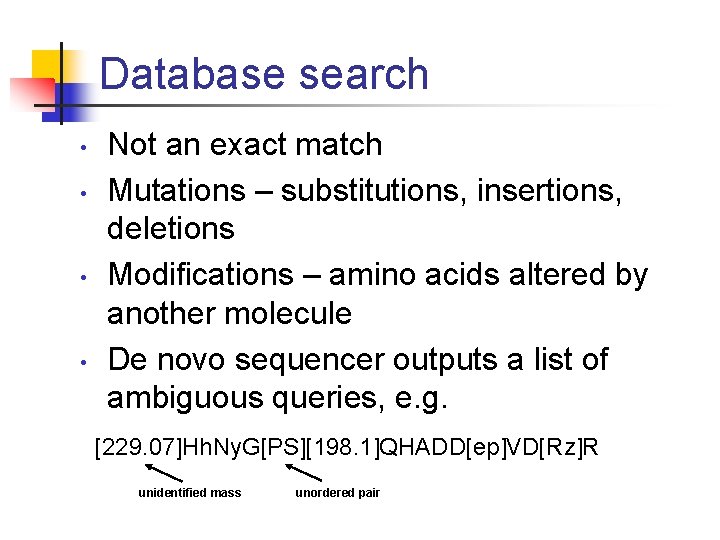 Database search

• Not an exact match
• Mutations – substitutions, insertions, deletions
• Modifications – amino acids altered by another molecule
• De novo sequencer outputs a list of ambiguous queries, e.g.

[229.07]HhNyG[PS][198.1]QHADD[ep]VD[Rz]R

unidentified mass

unordered pair